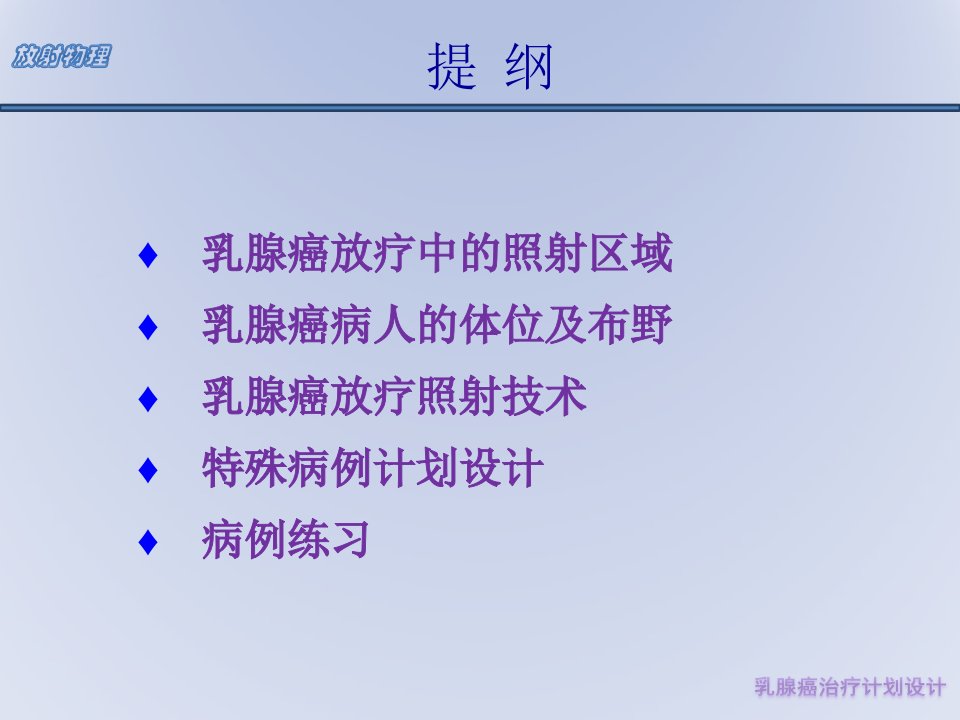 放射物理

提 纲

♦ 乳腺癌放疗中的照射区域
♦ 乳腺癌病人的体位及布野
♦ 乳腺癌放疗照射技术
♦ 特殊病例计划设计
♦ 病例练习

乳腺癌治疗计划设计